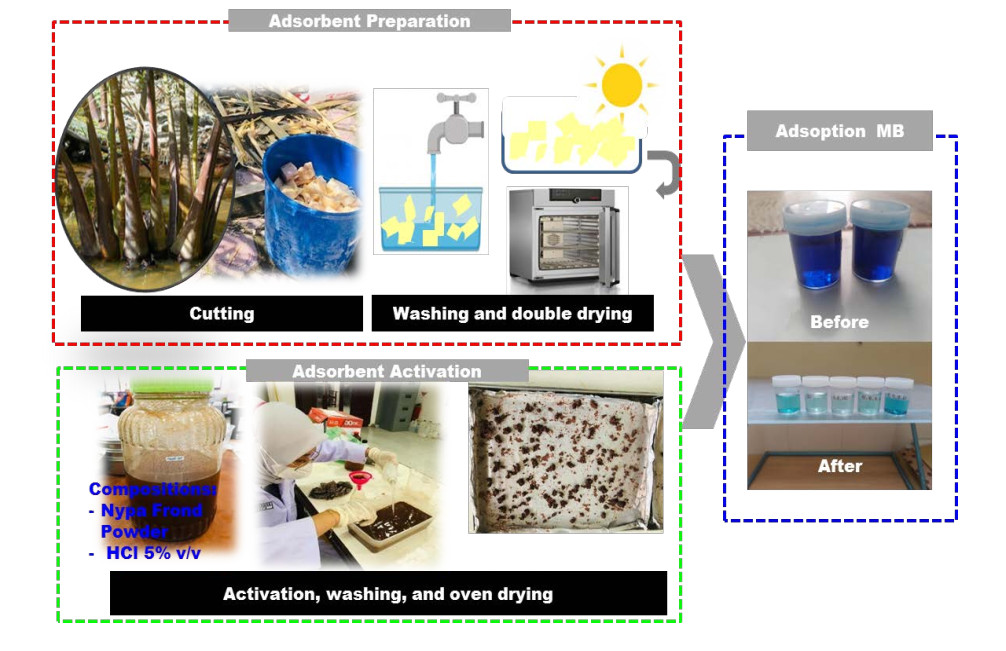 Adsorbent Preparation

Cutting

Washing and double drying

Adsorbent Activation

Compositions:
- Nypa Frond Powder
- HCl 5% v/v

Activation, washing, and oven drying

Adsoption MB

Before

After